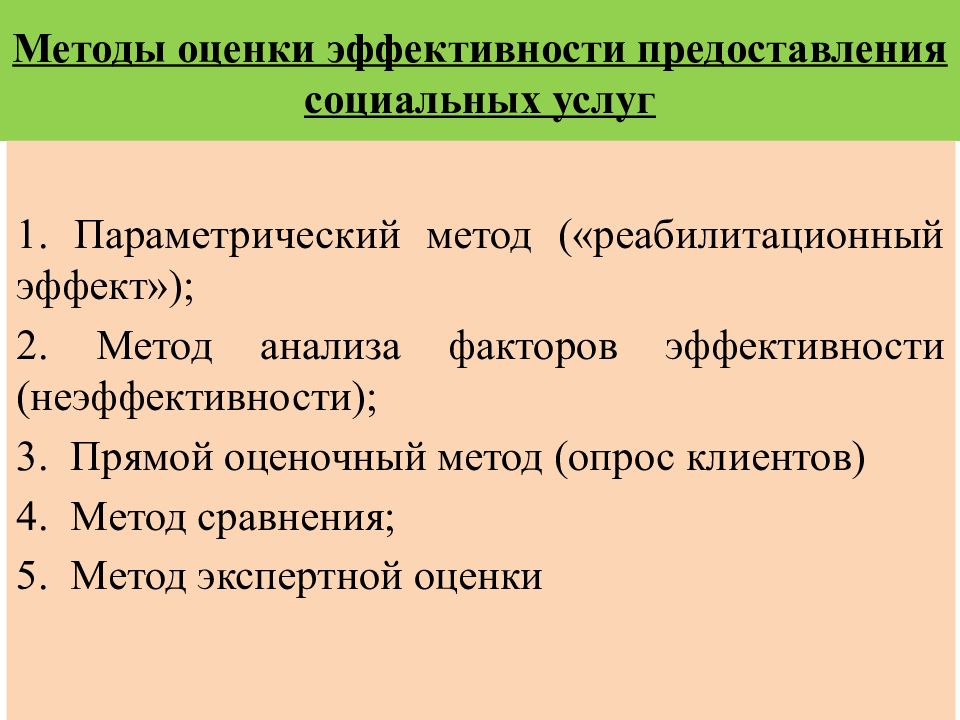 Методы оценки эффективности предоставления социальных услуг

1. Параметрический метод («реабилитационный эффект»);

2. Метод анализа факторов эффективности (неэффективности);

3. Прямой оценочный метод (опрос клиентов)

4. Метод сравнения;

5. Метод экспертной оценки